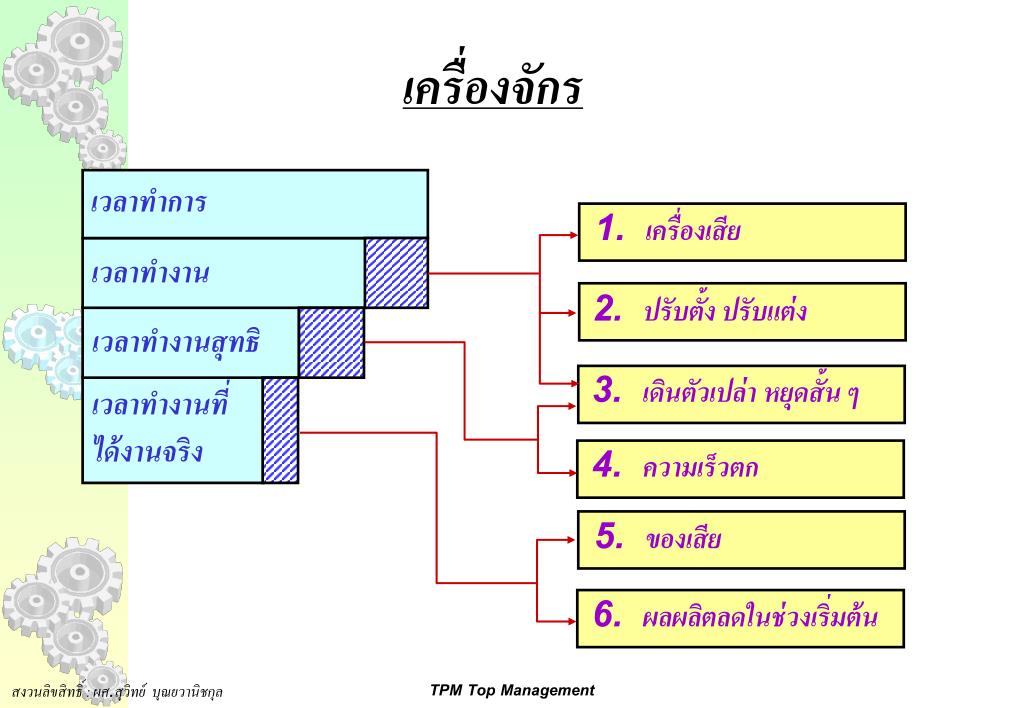 เครื่องจักร

เวลาทำการ

เวลาทำงาน

เวลาทำงานสุทธิ

เวลาทำงานที่ได้งานจริง

1. เครื่องเสีย

2. ปรับตั้ง ปรับแต่ง

3. เดินตัวเปล่า หยุดสั้น ๆ

4. ความเร็วตก

5. ของเสีย

6. ผลผลิตลดในช่วงเริ่มต้น

สงวนลิขสิทธิ์ : ผศ.สุวิทย์ บุณยวานิชกุล

TPM Top Management